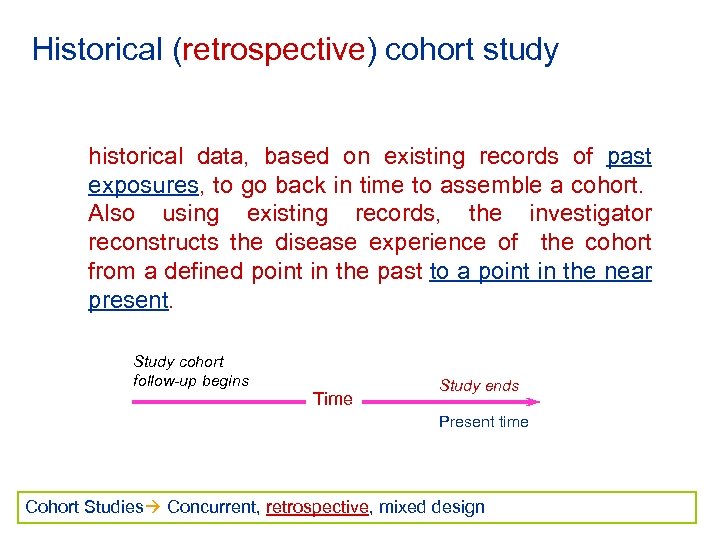 Historical (retrospective) cohort study

historical data, based on existing records of past exposures, to go back in time to assemble a cohort. Also using existing records, the investigator reconstructs the disease experience of the cohort from a defined point in the past to a point in the near present.

Study cohort follow-up begins

Time

Study ends

Present time

Cohort Studies→ Concurrent, retrospective, mixed design